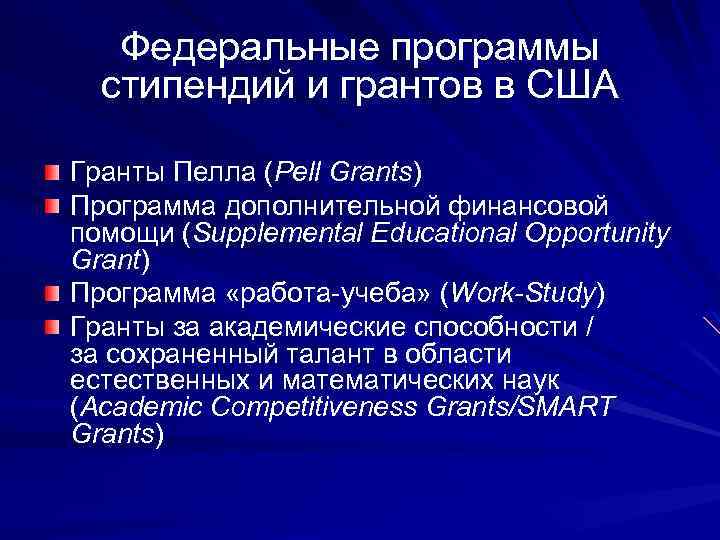 Федеральные программы стипендий и грантов в США

Гранты Пелла (Pell Grants)

Программа дополнительной финансовой помощи (Supplemental Educational Opportunity Grant)

Программа «работа-учеба» (Work-Study)

Гранты за академические способности / за сохраненный талант в области естественных и математических наук (Academic Competitiveness Grants/SMART Grants)